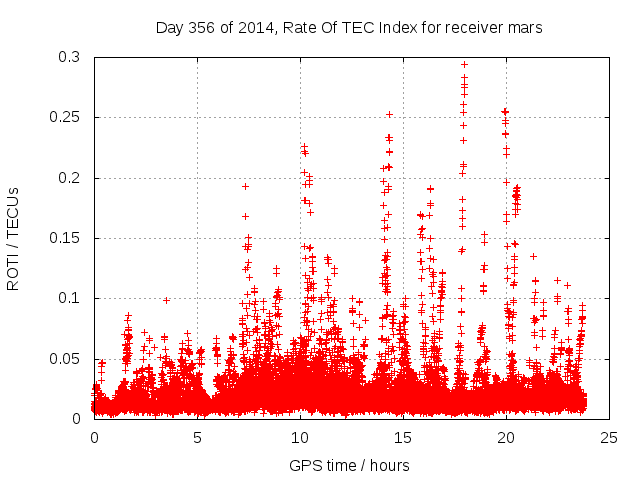 Day 356 of 2014, Rate Of TEC Index for receiver mars

ROTI / TECUs

0.3
0.25
0.2
0.15
0.1
0.05
0

0
5
10
15
20
25

GPS time / hours